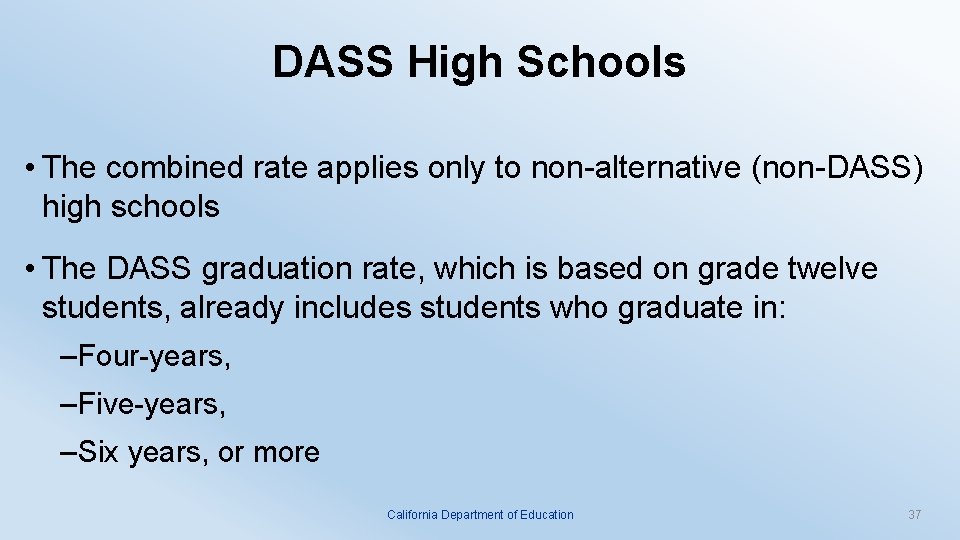 DASS High Schools

• The combined rate applies only to non-alternative (non-DASS) high schools

• The DASS graduation rate, which is based on grade twelve students, already includes students who graduate in:

–Four-years,

–Five-years,

–Six years, or more

California Department of Education

37